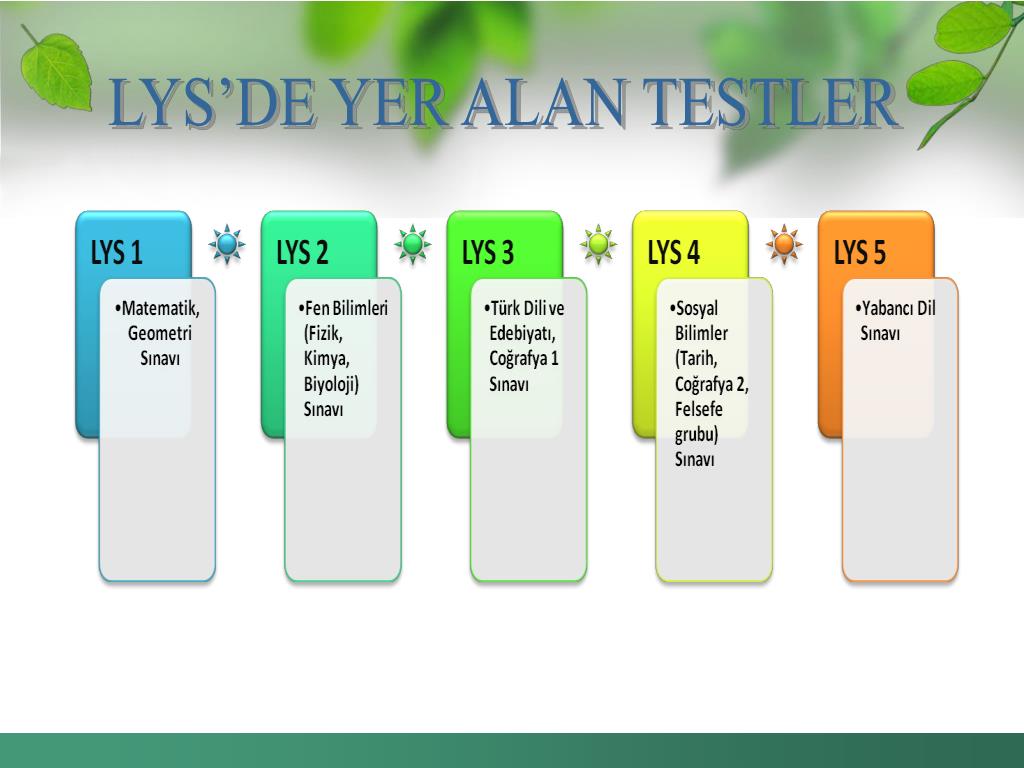 LYS'DE YER ALAN TESTLER

LYS 1

•Matematik, Geometri Sınavı

LYS 2

•Fen Bilimleri (Fizik, Kimya, Biyoloji) Sınavı

LYS 3

•Türk Dili ve Edebiyatı, Coğrafya 1 Sınavı

LYS 4

•Sosyal Bilimler (Tarih, Coğrafya 2, Felsefe grubu) Sınavı

LYS 5

•Yabancı Dil Sınavı